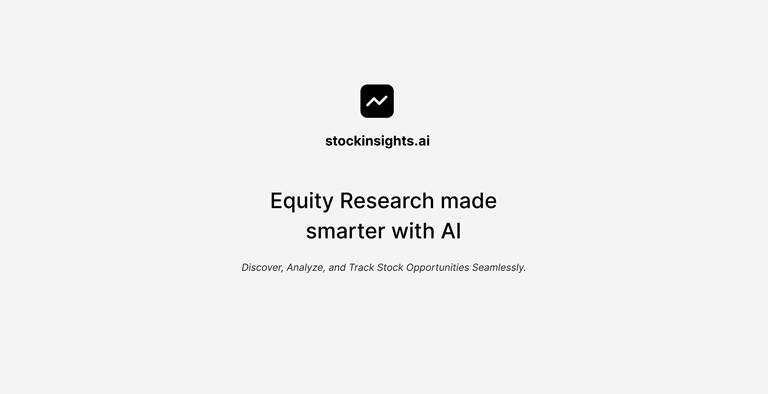 stockinsights.ai

Equity Research made smarter with AI

Discover, Analyze, and Track Stock Opportunities Seamlessly.